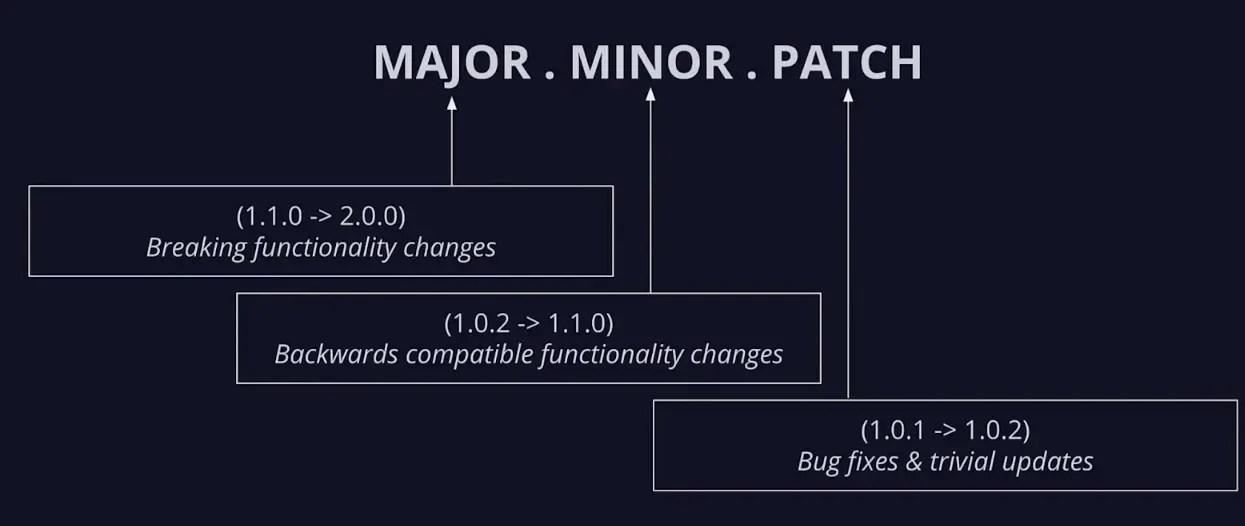 MAJOR . MINOR . PATCH

(1.1.0 -> 2.0.0)
Breaking functionality changes

(1.0.2 -> 1.1.0)
Backwards compatible functionality changes

(1.0.1 -> 1.0.2)
Bug fixes & trivial updates